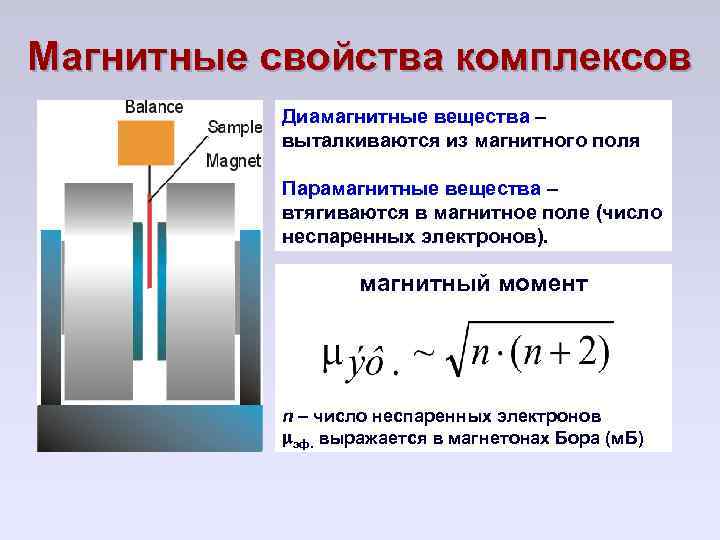 Магнитные свойства комплексов

Balance

Sample

Magnet

Диамагнитные вещества – выталкиваются из магнитного поля

Парамагнитные вещества – втягиваются в магнитное поле (число неспаренных электронов).

магнитный момент

$\mu_{\acute{y}\hat{o}.} \sim \sqrt{n \cdot (n+2)}$

n – число неспаренных электронов
$\mu_{эф.}$ выражается в магнетонах Бора (мБ)